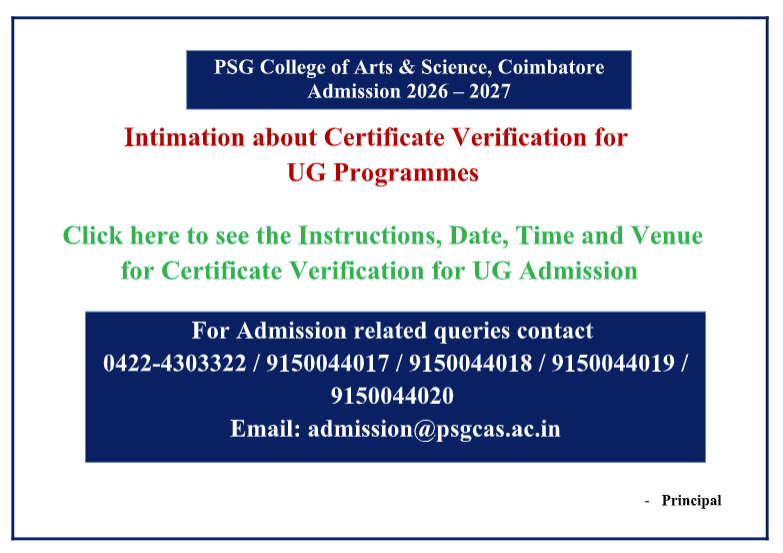 PSG College of Arts & Science, Coimbatore
Admission 2026 – 2027

Intimation about Certificate Verification for UG Programmes

Click here to see the Instructions, Date, Time and Venue for Certificate Verification for UG Admission

For Admission related queries contact
0422-4303322 / 9150044017 / 9150044018 / 9150044019 / 9150044020
Email: admission@psgcas.ac.in

- Principal